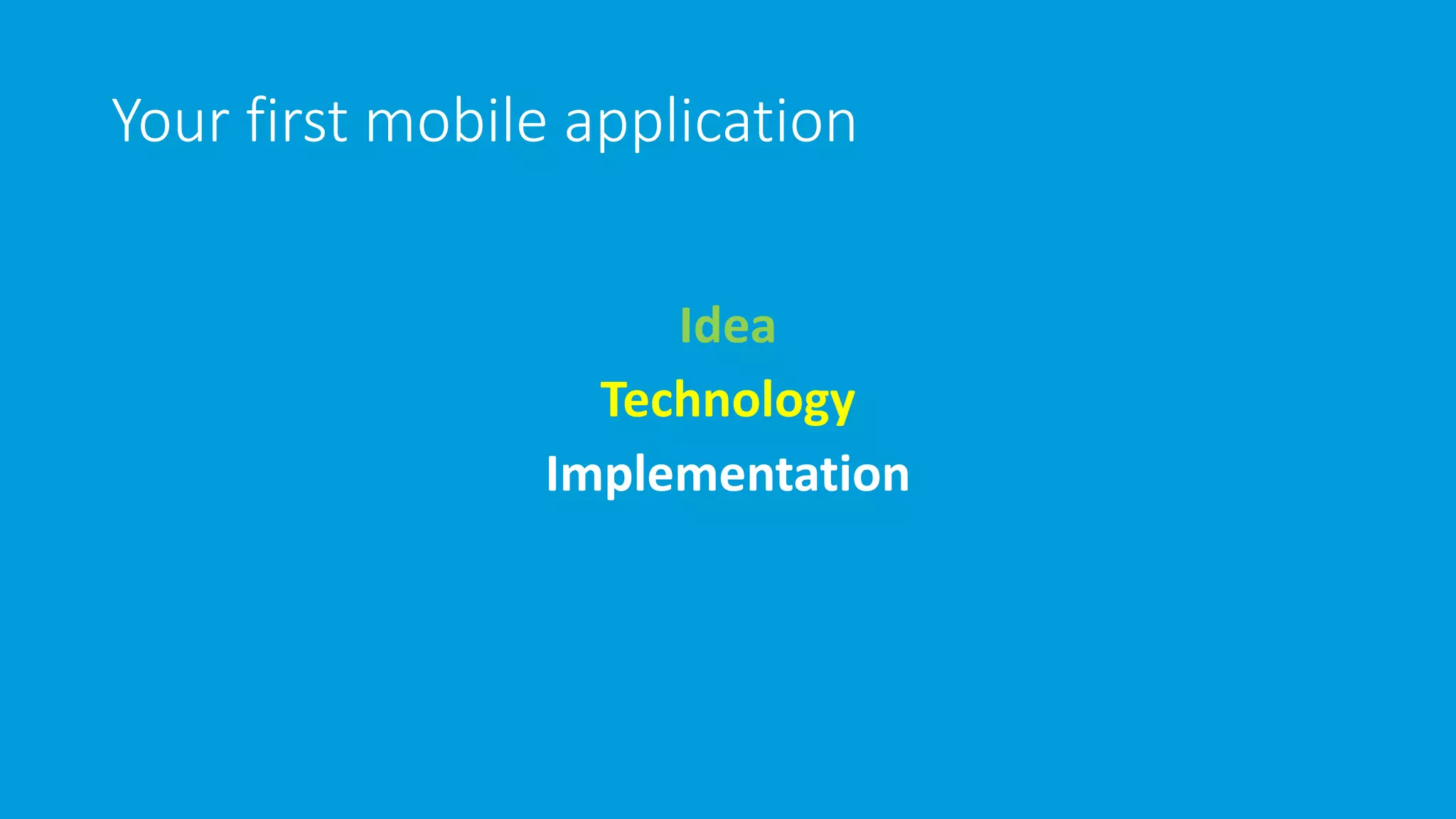 Your first mobile application

Idea
Technology
Implementation